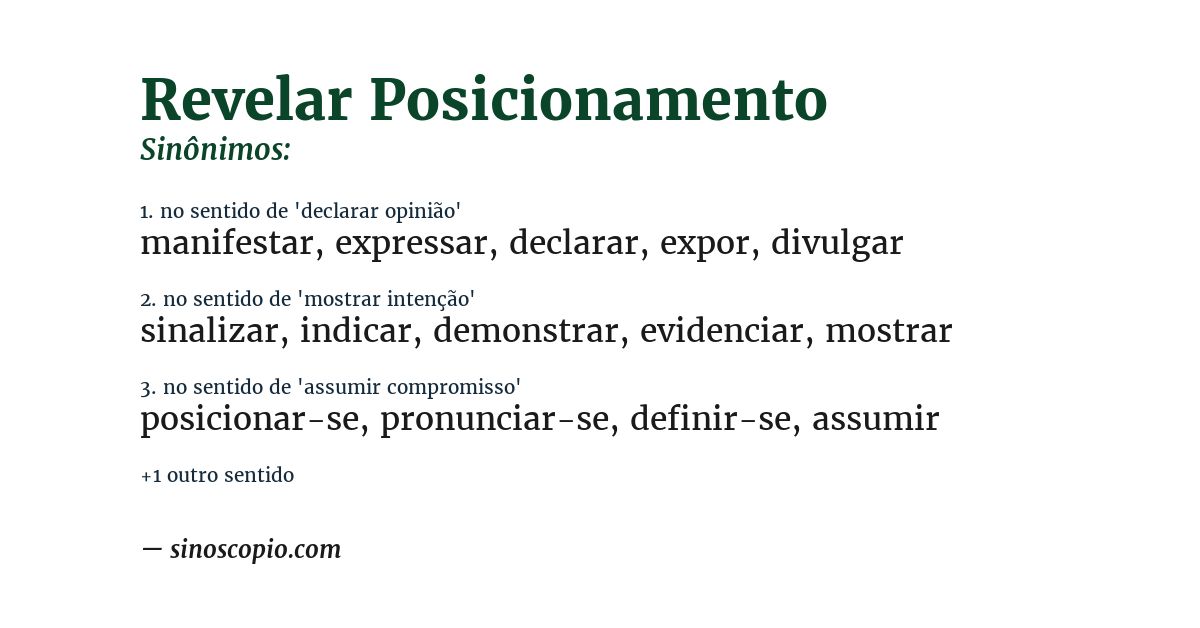 Revelar Posicionamento
Sinônimos:

1. no sentido de 'declarar opinião'
manifestar, expressar, declarar, expor, divulgar

2. no sentido de 'mostrar intenção'
sinalizar, indicar, demonstrar, evidenciar, mostrar

3. no sentido de 'assumir compromisso'
posicionar-se, pronunciar-se, definir-se, assumir

+1 outro sentido

— sinoscopio.com